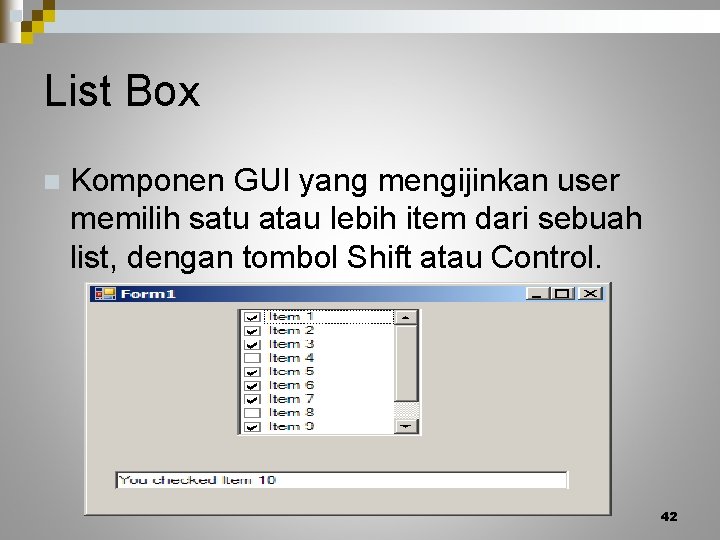 List Box

Komponen GUI yang mengijinkan user memilih satu atau lebih item dari sebuah list, dengan tombol Shift atau Control.

Form1

Item 1
Item 2
Item 3
Item 4
Item 5
Item 6
Item 7
Item 8
Item 9

You checked Item 10

42